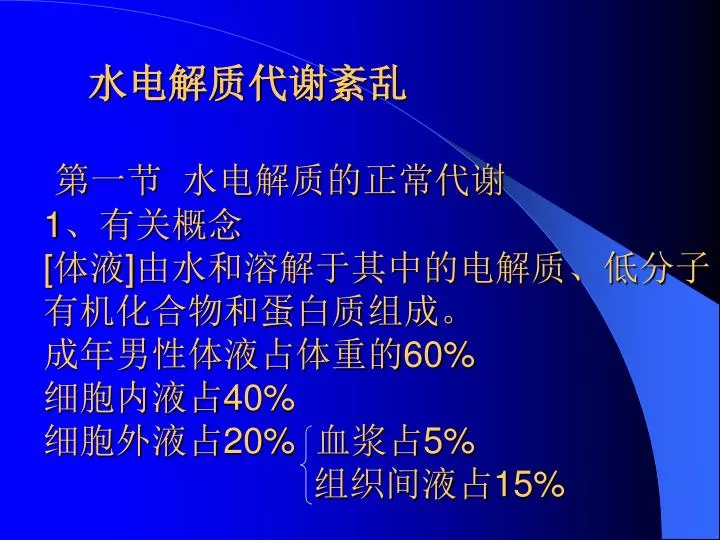 水电解质代谢紊乱

第一节 水电解质的正常代谢
1、有关概念
[体液]由水和溶解于其中的电解质、低分子有机化合物和蛋白质组成。
成年男性体液占体重的60%
细胞内液占40%
细胞外液占20% 血浆占5%
组织间液占15%